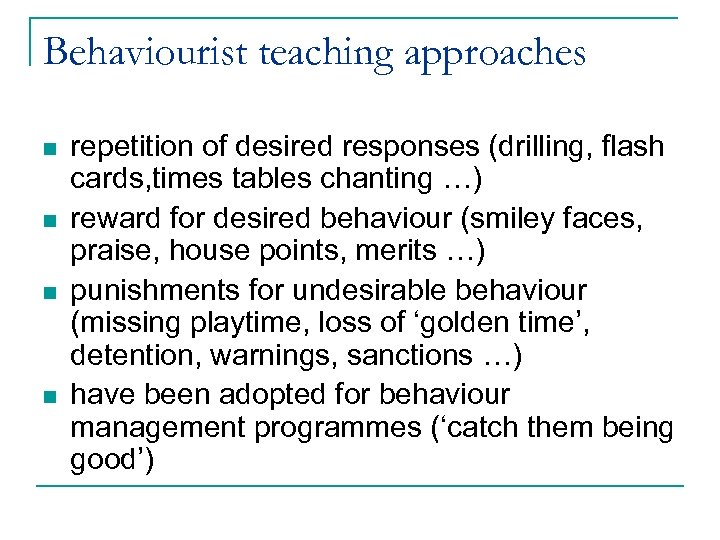 Behaviourist teaching approaches

- repetition of desired responses (drilling, flash cards,times tables chanting …)
- reward for desired behaviour (smiley faces, praise, house points, merits …)
- punishments for undesirable behaviour (missing playtime, loss of ‘golden time’, detention, warnings, sanctions …)
- have been adopted for behaviour management programmes (‘catch them being good’)